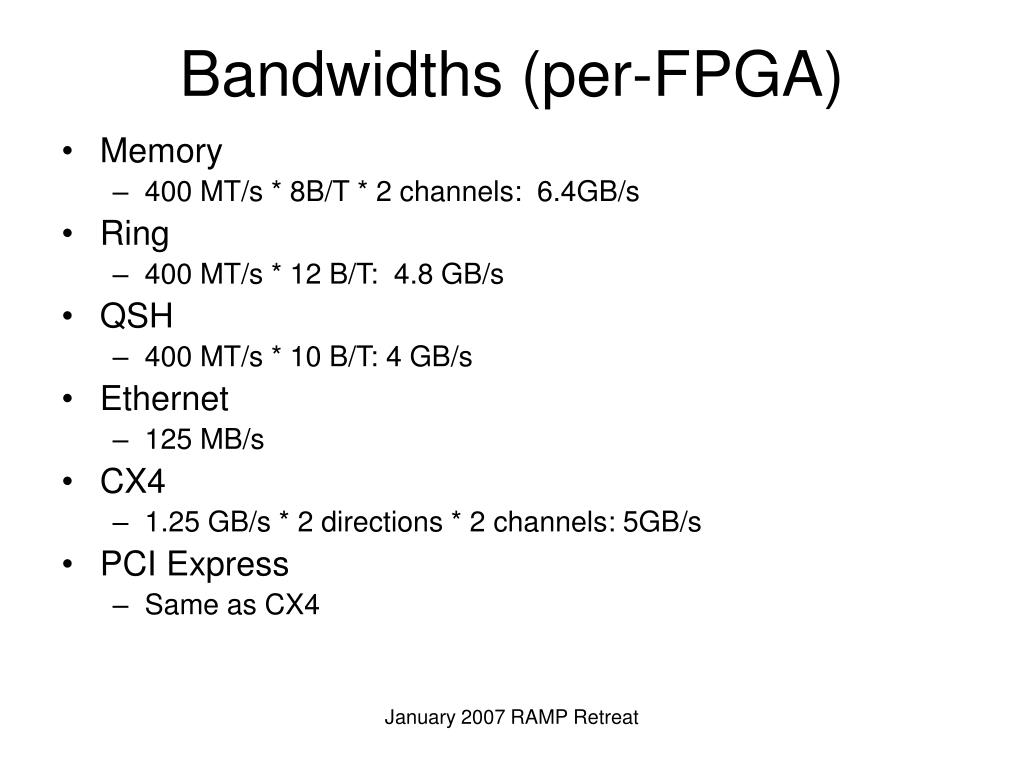 Bandwidths (per-FPGA)

• Memory
– 400 MT/s * 8B/T * 2 channels: 6.4GB/s
• Ring
– 400 MT/s * 12 B/T: 4.8 GB/s
• QSH
– 400 MT/s * 10 B/T: 4 GB/s
• Ethernet
– 125 MB/s
• CX4
– 1.25 GB/s * 2 directions * 2 channels: 5GB/s
• PCI Express
– Same as CX4

January 2007 RAMP Retreat